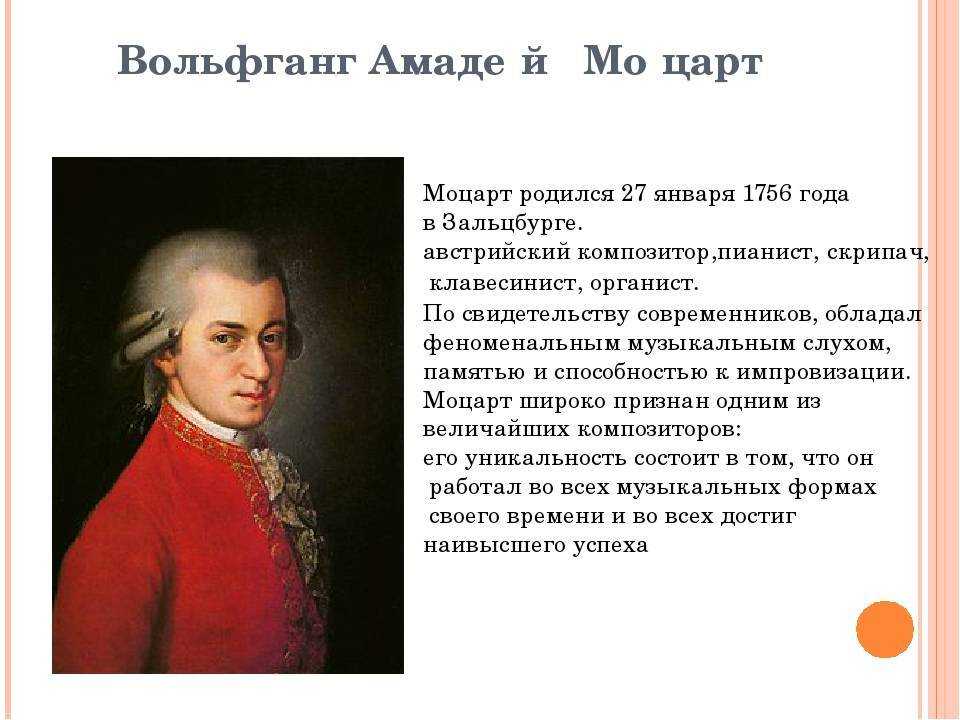 Вольфганг Амаде й Мо царт

Моцарт родился 27 января 1756 года в Зальцбурге.
австрийский композитор,пианист, скрипач, клавесинист, органист.
По свидетельству современников, обладал феноменальным музыкальным слухом, памятью и способностью к импровизации.
Моцарт широко признан одним из величайших композиторов:
его уникальность состоит в том, что он работал во всех музыкальных формах своего времени и во всех достиг наивысшего успеха